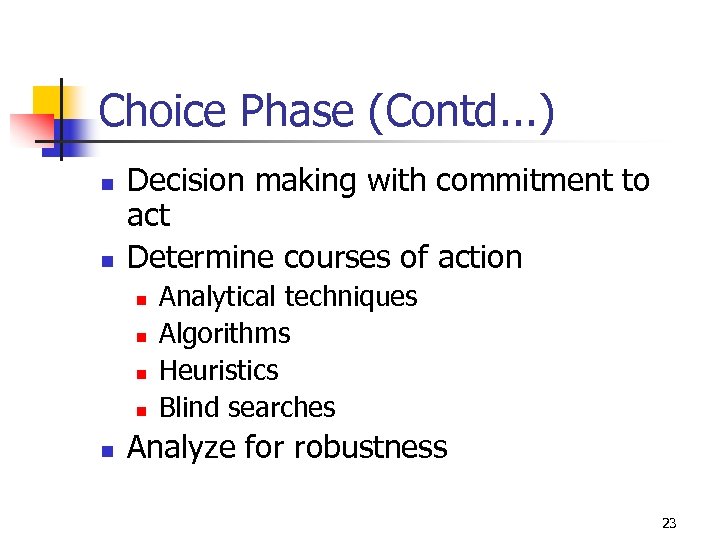 Choice Phase (Contd...)

- Decision making with commitment to act
- Determine courses of action
  - Analytical techniques
  - Algorithms
  - Heuristics
  - Blind searches
- Analyze for robustness

23